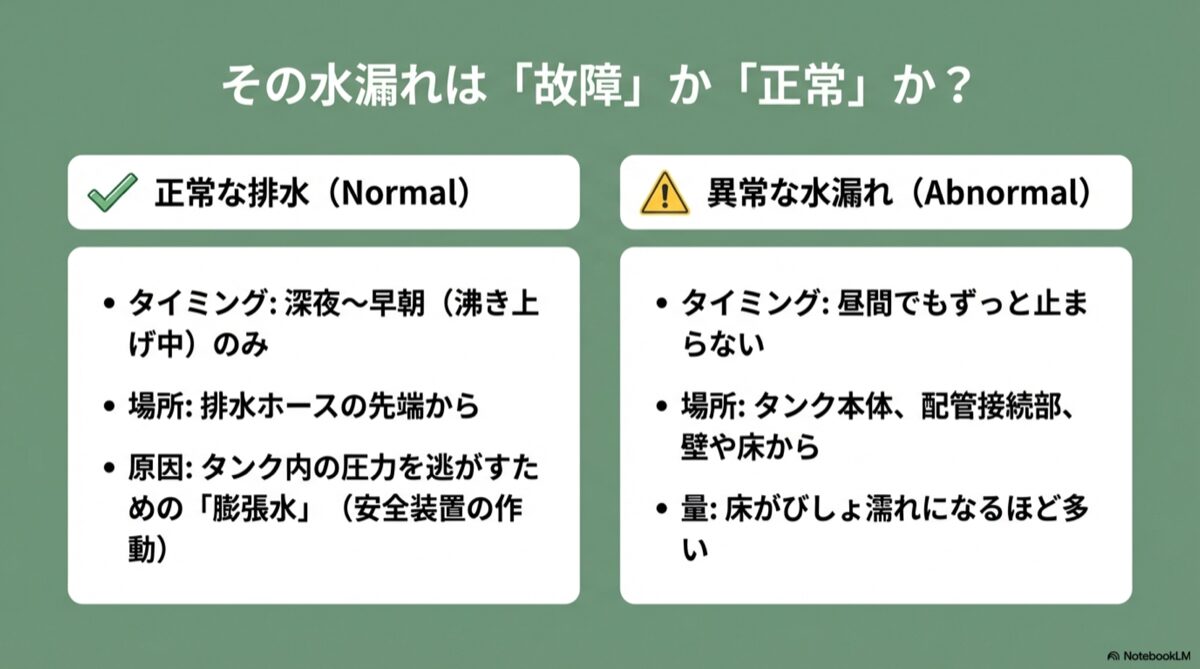 その水漏れは「故障」か「正常」か？

正常な排水（Normal）

- タイミング: 深夜〜早朝（沸き上げ中）のみ
- 場所: 排水ホースの先端から
- 原因: タンク内の圧力を逃がすための「膨張水」（安全装置の作動）

異常な水漏れ（Abnormal）

- タイミング: 昼間でもずっと止まらない
- 場所: タンク本体、配管接続部、壁や床から
- 量: 床がびしょ濡れになるほど多い

NotebookLM